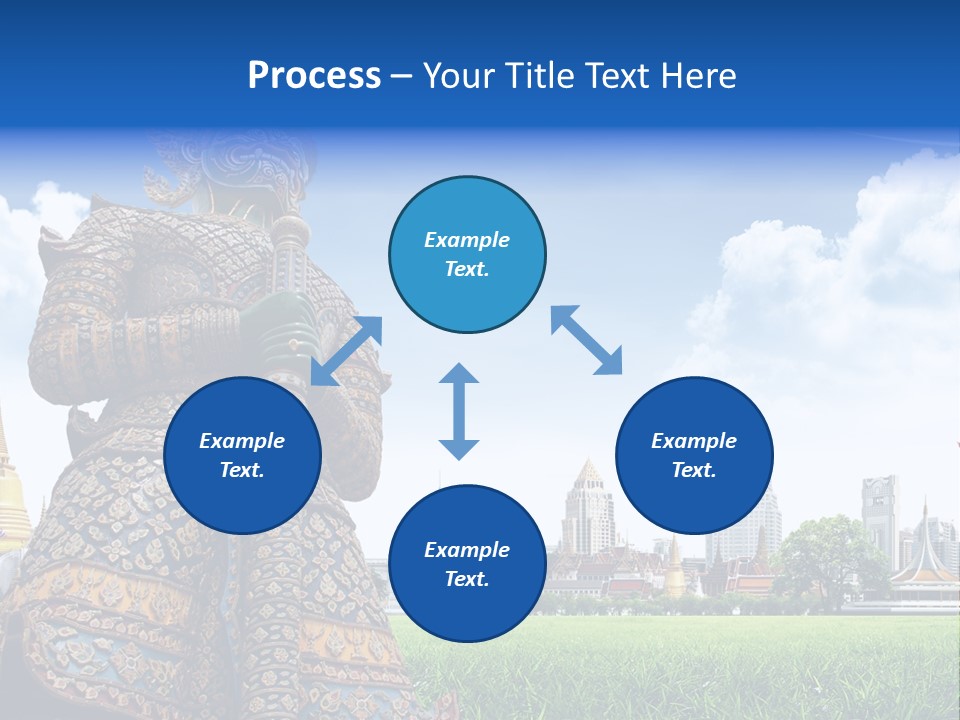 Process – Your Title Text Here

Example Text.

Example Text.

Example Text.

Example Text.